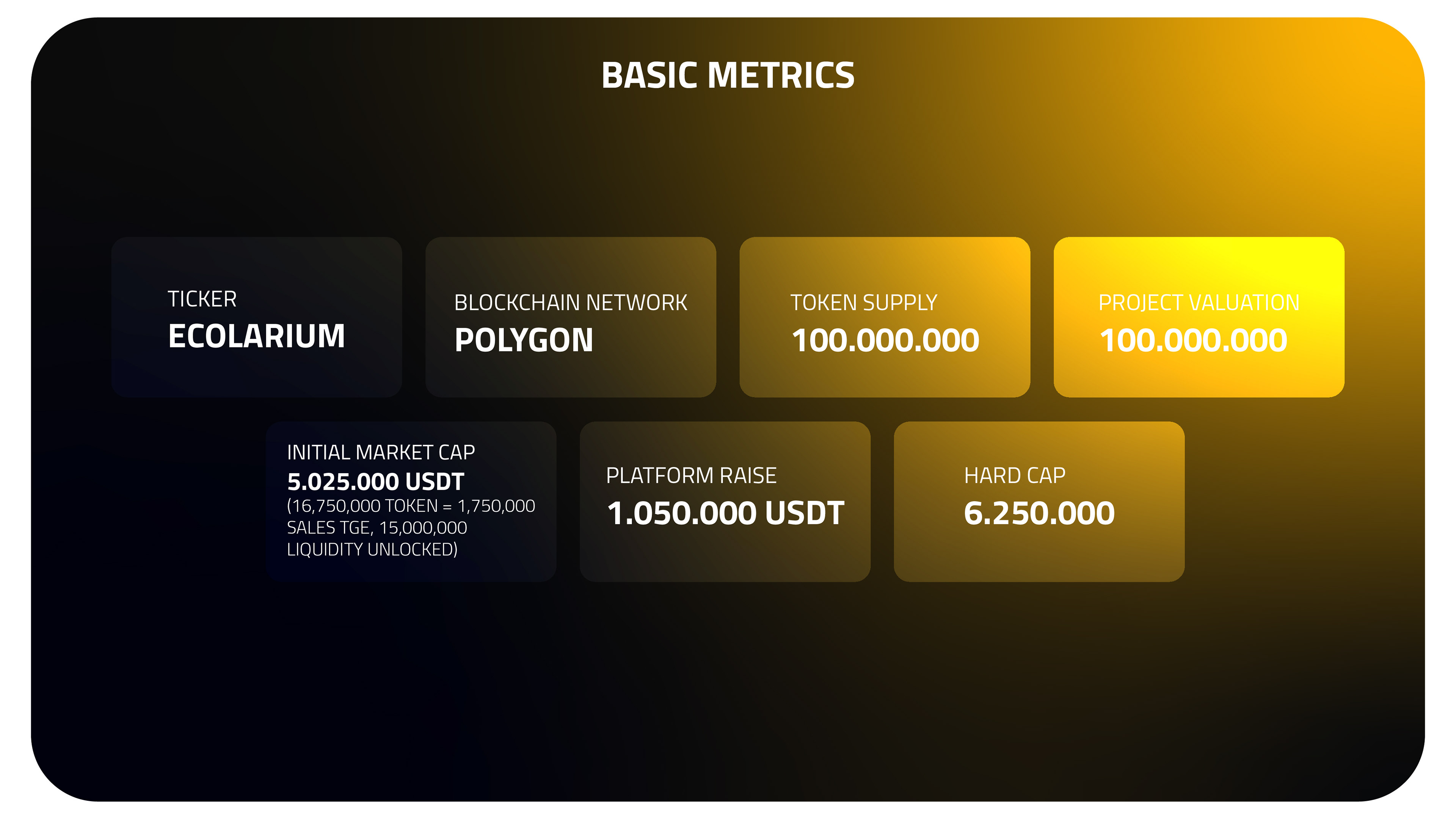 BASIC METRICS

TICKER
ECOLARIUM

BLOCKCHAIN NETWORK
POLYGON

TOKEN SUPPLY
100.000.000

PROJECT VALUATION
100.000.000

INITIAL MARKET CAP
5.025.000 USDT
(16,750,000 TOKEN = 1,750,000 SALES TGE, 15,000,000 LIQUIDITY UNLOCKED)

PLATFORM RAISE
1.050.000 USDT

HARD CAP
6.250.000